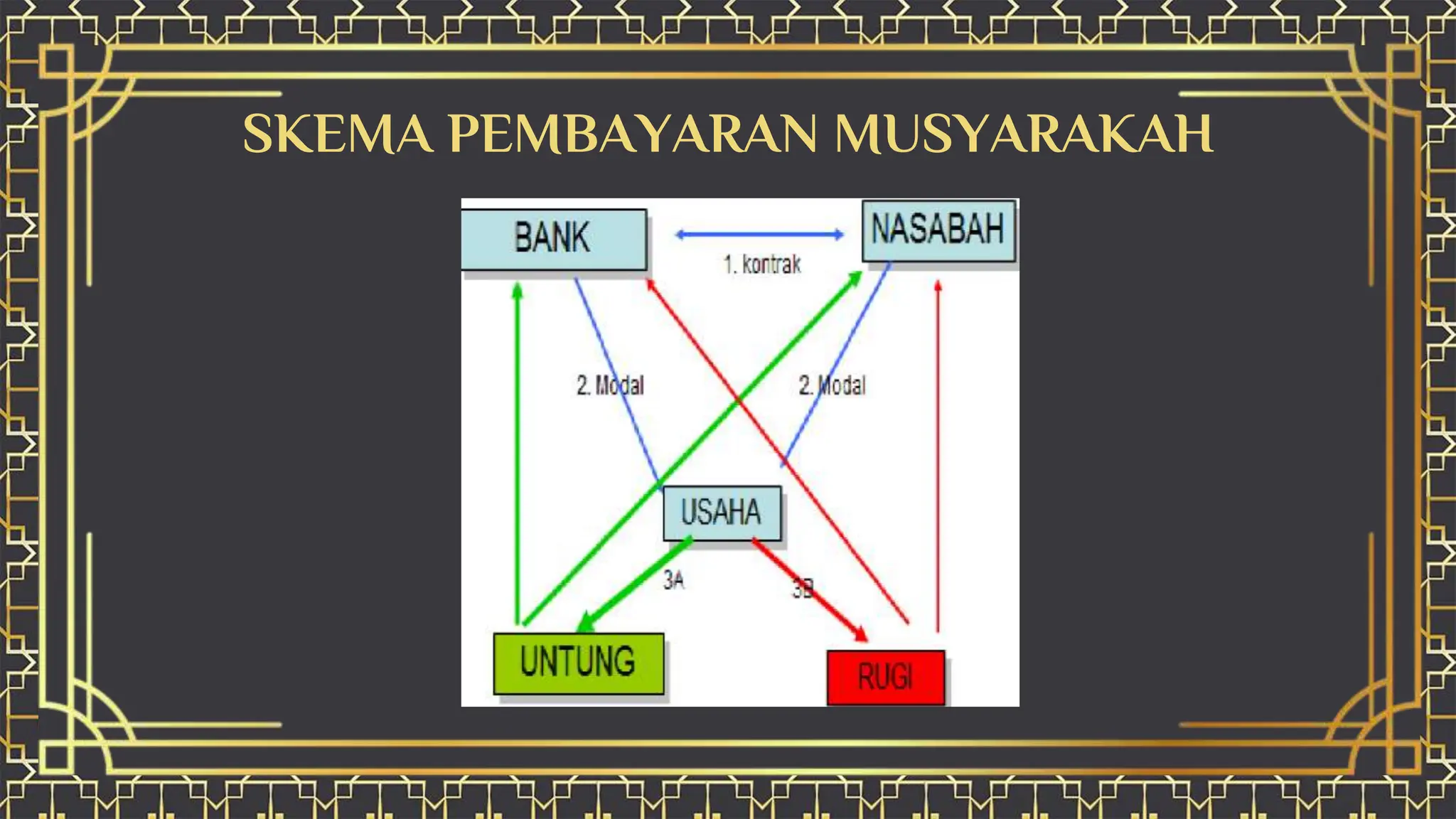 SKEMA PEMBAYARAN MUSYARAKAH

BANK

NASABAH

1. kontrak

2. Modal

2. Modal

USAHA

3A

3B

UNTUNG

RUGI